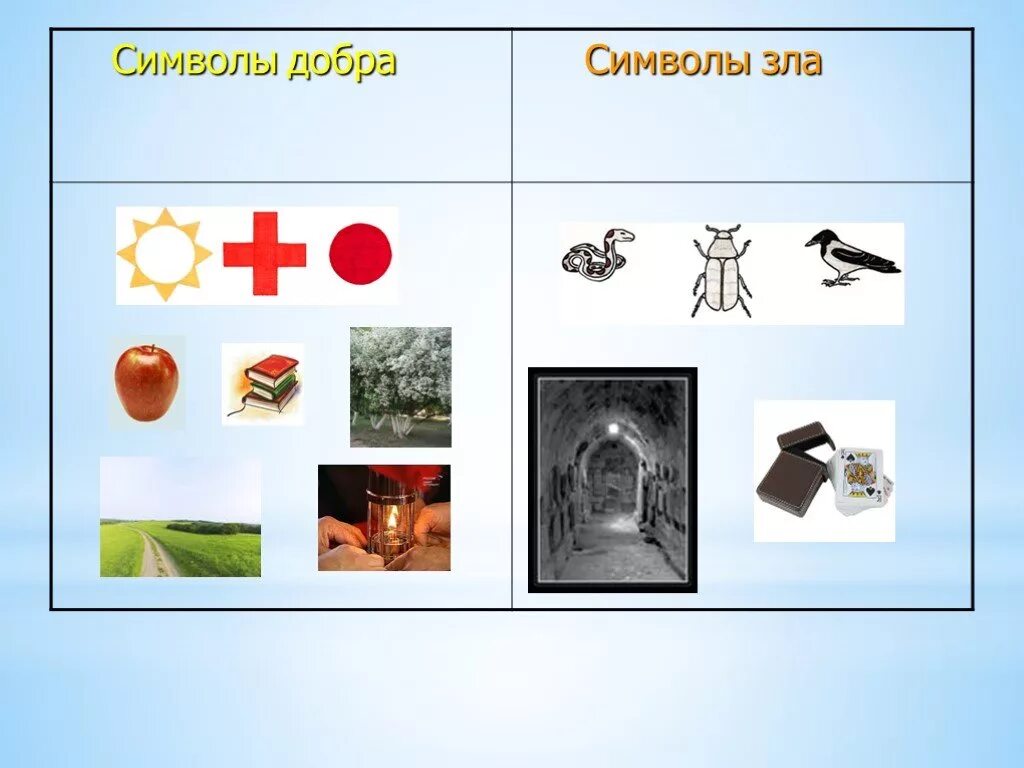 | Символы добра | Символы зла |
|---|---|
| | |